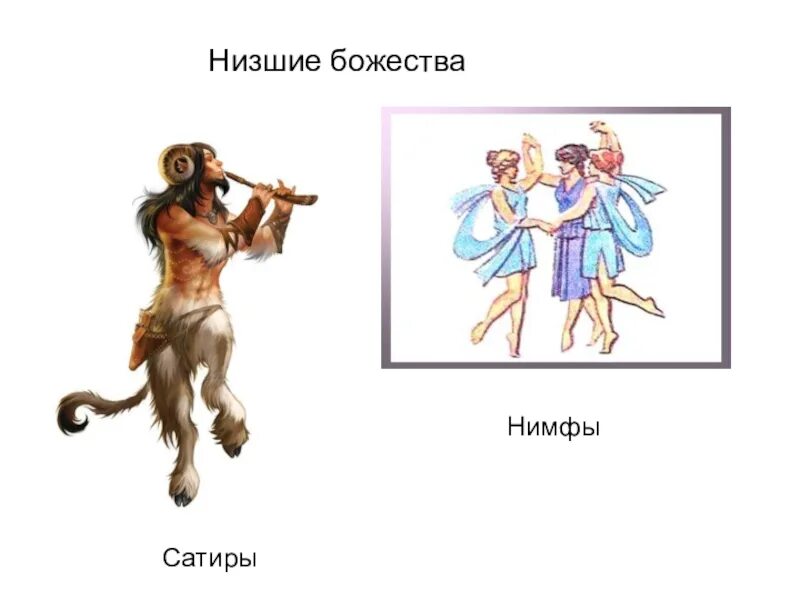 Низшие божества

Нимфы

Сатиры